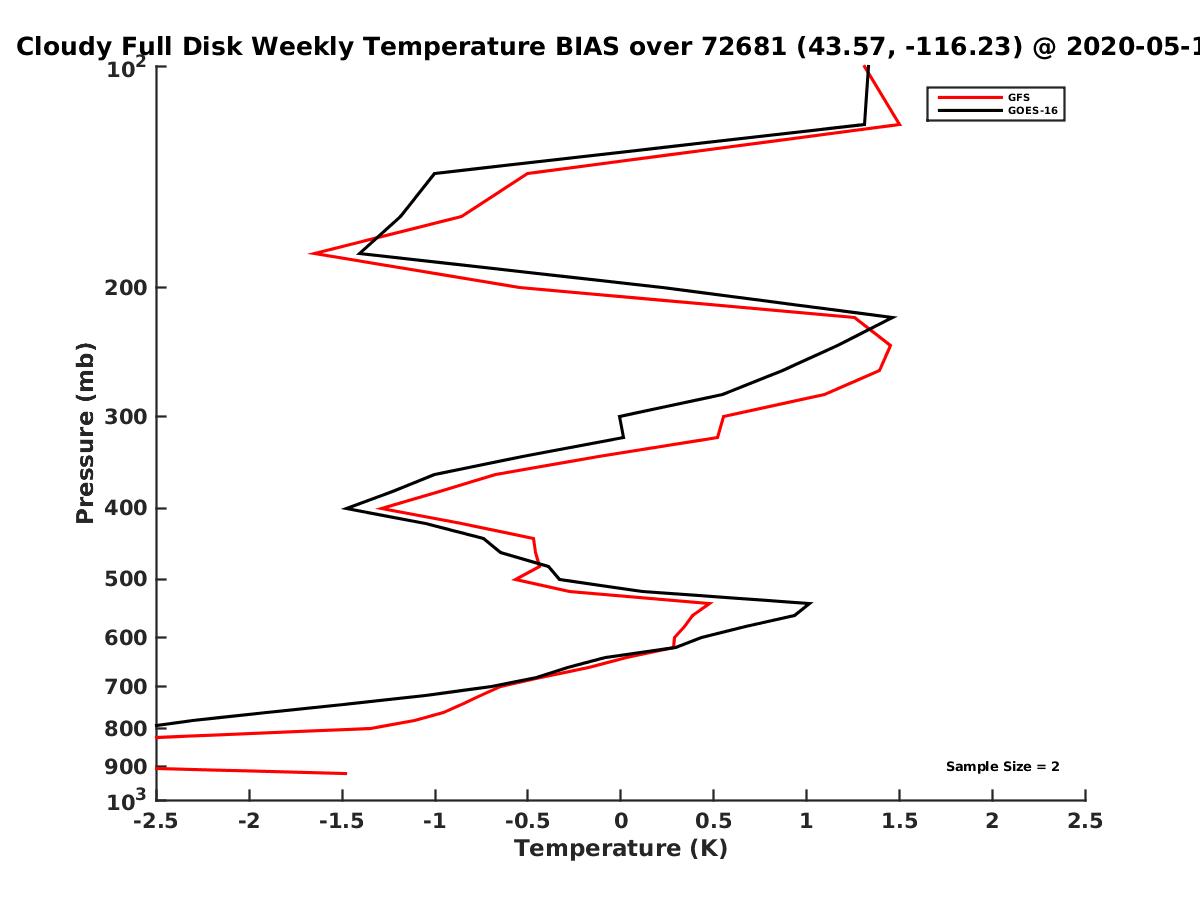 Cloudy Full Disk Weekly Temperature BIAS over 72681 (43.57, -116.23) @ 2020-05-1

GFS
GOES-16

Pressure (mb)

$10^2$
200
300
400
500
600
700
800
900
$10^3$

Sample Size = 2

-2.5 -2 -1.5 -1 -0.5 0 0.5 1 1.5 2 2.5

Temperature (K)